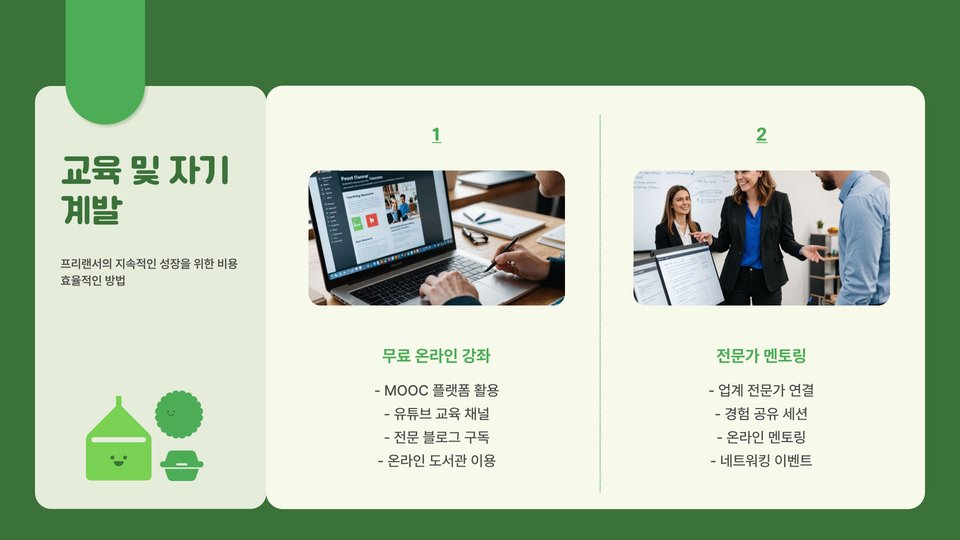 교육 및 자기 계발

프리랜서의 지속적인 성장을 위한 비용 효율적인 방법

1

무료 온라인 강좌

- MOOC 플랫폼 활용
- 유튜브 교육 채널
- 전문 블로그 구독
- 온라인 도서관 이용

2

전문가 멘토링

- 업계 전문가 연결
- 경험 공유 세션
- 온라인 멘토링
- 네트워킹 이벤트